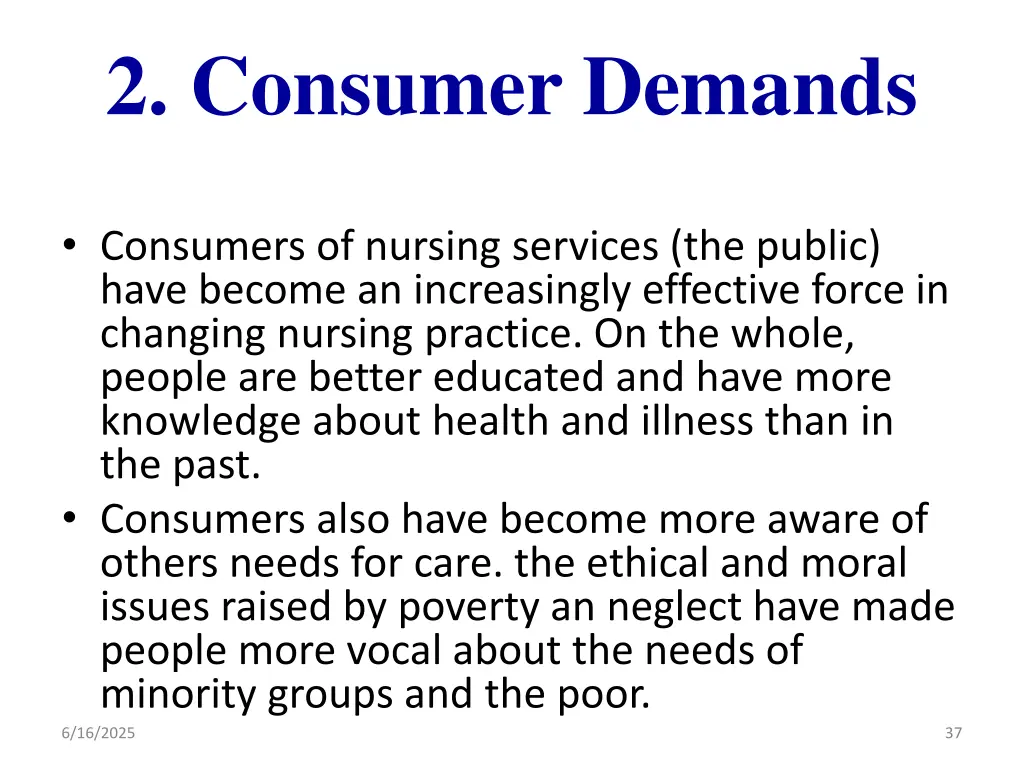 2. Consumer Demands

• Consumers of nursing services (the public) have become an increasingly effective force in changing nursing practice. On the whole, people are better educated and have more knowledge about health and illness than in the past.
• Consumers also have become more aware of others needs for care. the ethical and moral issues raised by poverty an neglect have made people more vocal about the needs of minority groups and the poor.

6/16/2025

37